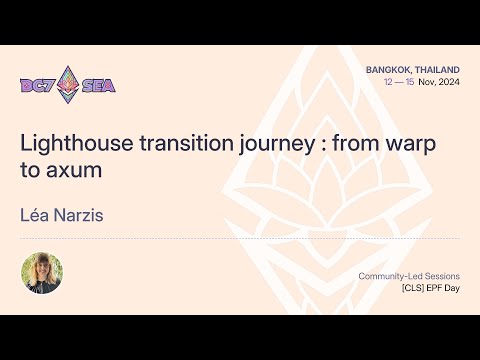 DC7 SEA

BANGKOK, THAILAND
12 — 15 Nov, 2024

Lighthouse transition journey : from warp to axum

Léa Narzis

Community-Led Sessions
[CLS] EPF Day